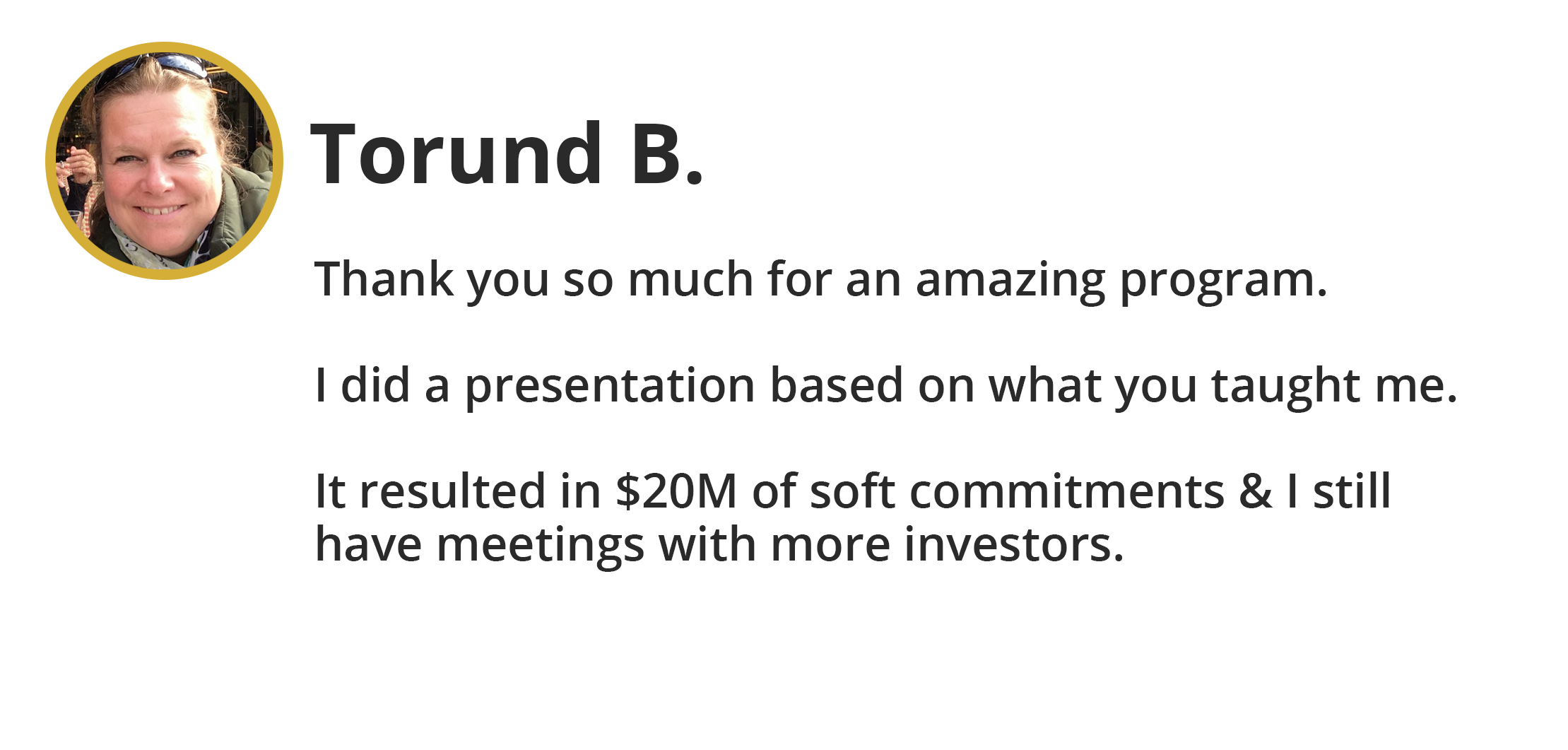 Torund B.

Thank you so much for an amazing program.

I did a presentation based on what you taught me.

It resulted in \$20M of soft commitments & I still have meetings with more investors.